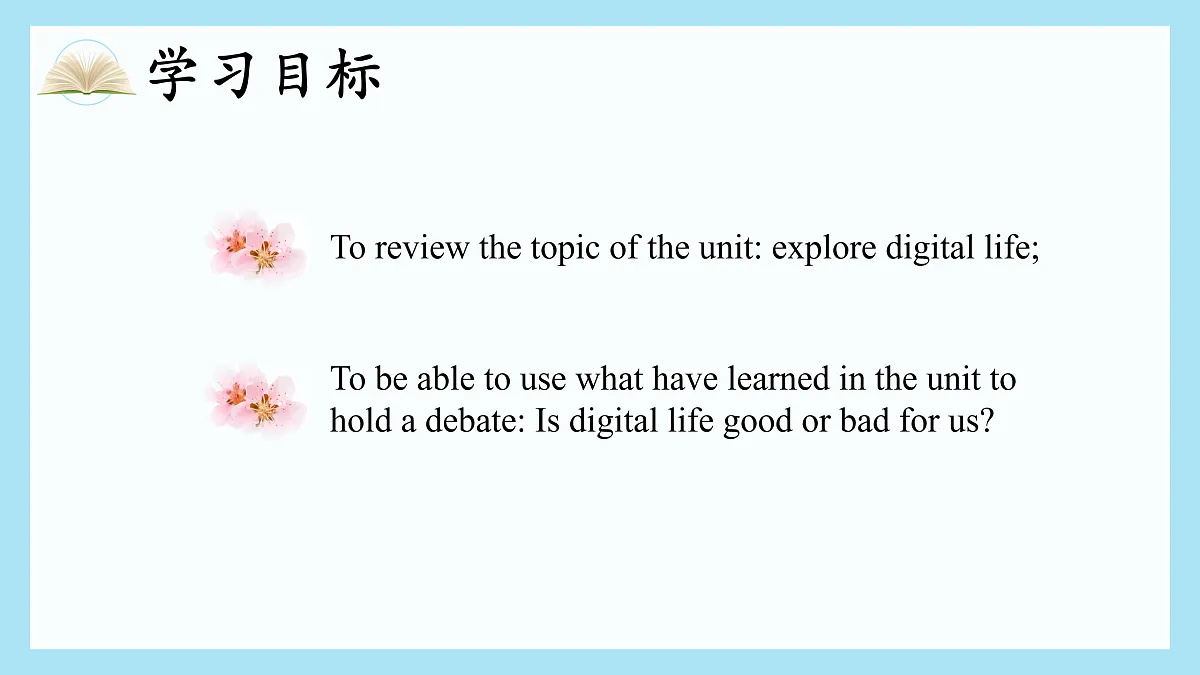 学习目标

To review the topic of the unit: explore digital life;

To be able to use what have learned in the unit to hold a debate: Is digital life good or bad for us?